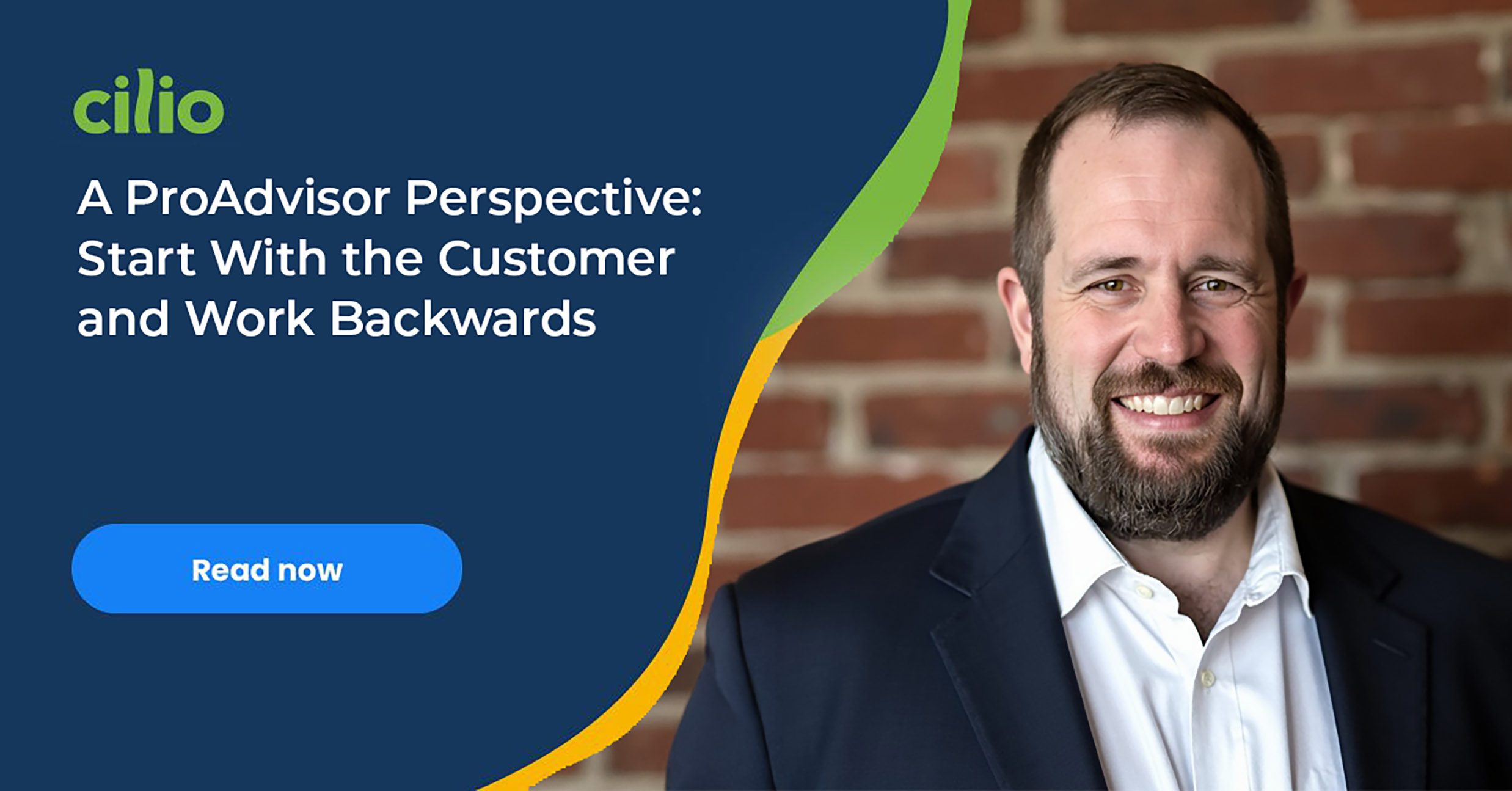 cilio

A ProAdvisor Perspective: Start With the Customer and Work Backwards

Read now